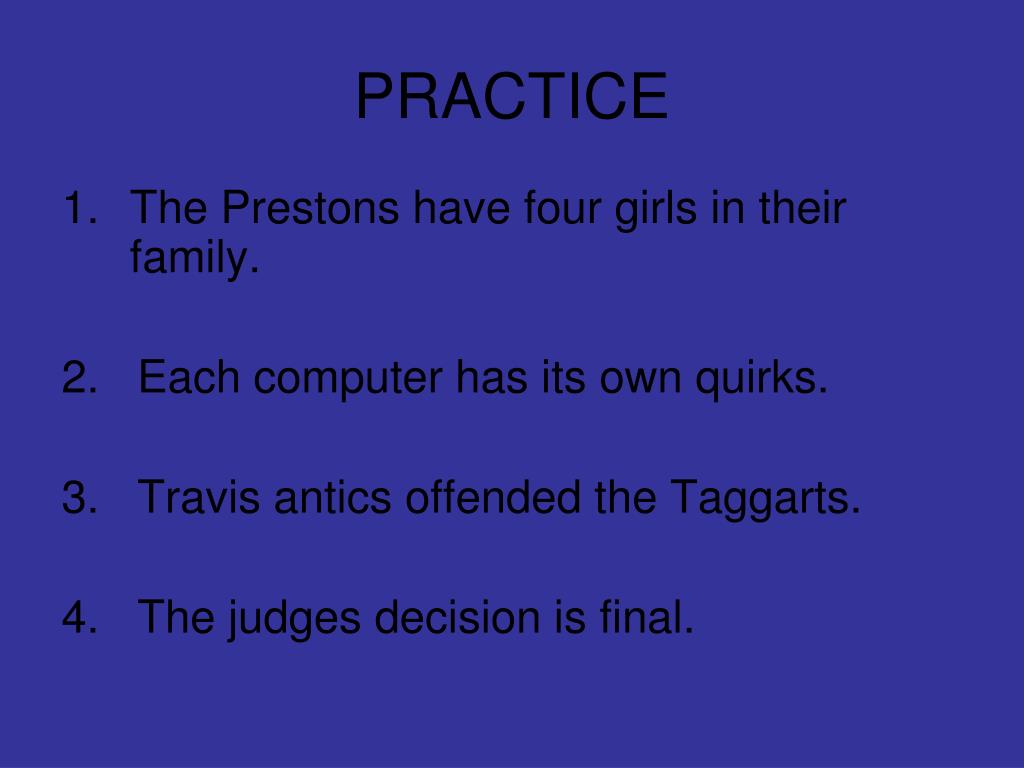 PRACTICE

1. The Prestons have four girls in their family.

2. Each computer has its own quirks.

3. Travis antics offended the Taggarts.

4. The judges decision is final.